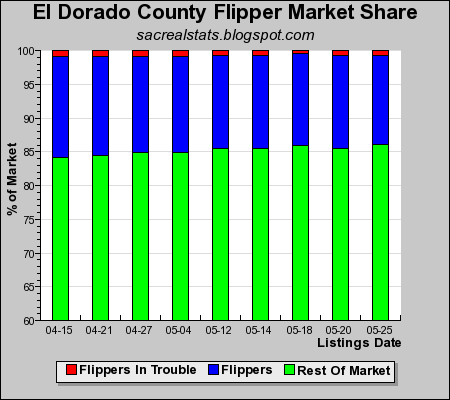 El Dorado County Flipper Market Share
sacrealstats.blogspot.com

% of Market

100
95
90
85
80
75
70
65
60

04-15 04-21 04-27 05-04 05-12 05-14 05-18 05-20 05-25

Listings Date

Flippers In Trouble Flippers Rest Of Market